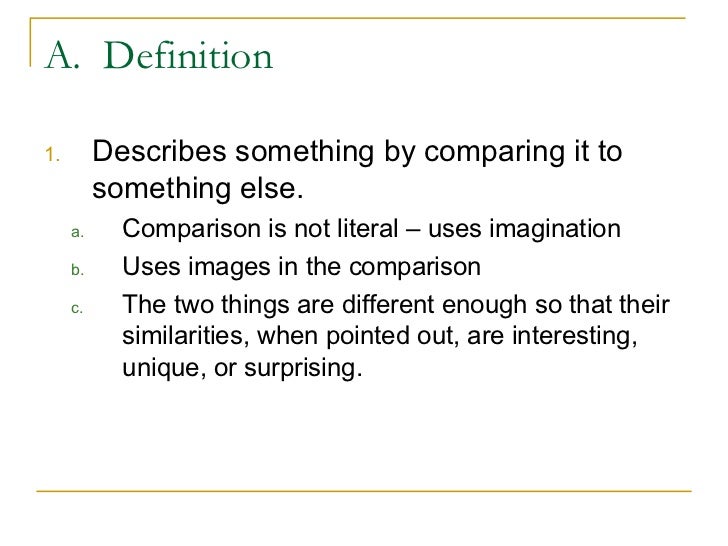 A. Definition

1. Describes something by comparing it to something else.

a. Comparison is not literal – uses imagination

b. Uses images in the comparison

c. The two things are different enough so that their similarities, when pointed out, are interesting, unique, or surprising.